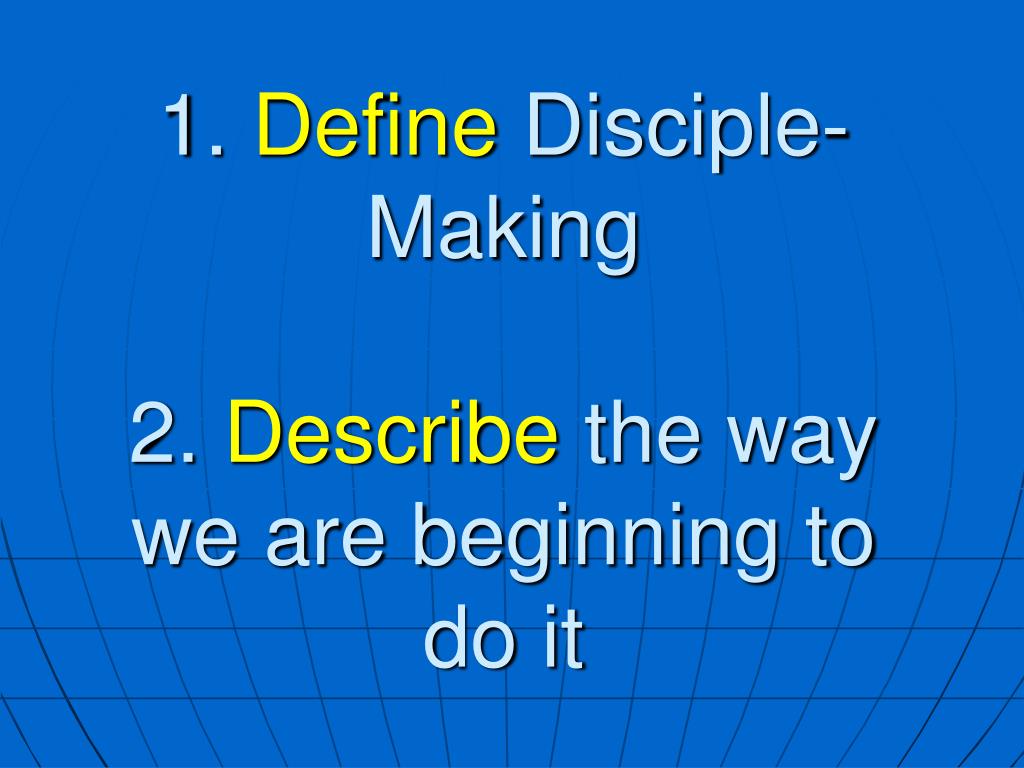 1. Define Disciple-Making

2. Describe the way we are beginning to do it